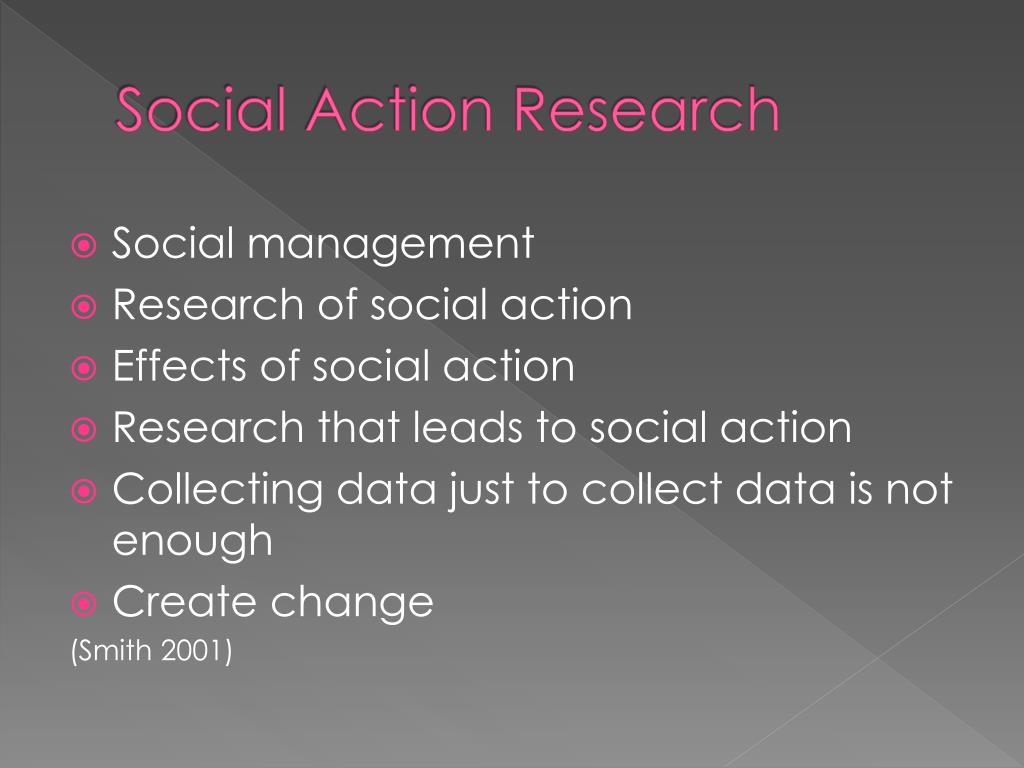 Social Action Research

Social management
Research of social action
Effects of social action
Research that leads to social action
Collecting data just to collect data is not enough
Create change
(Smith 2001)